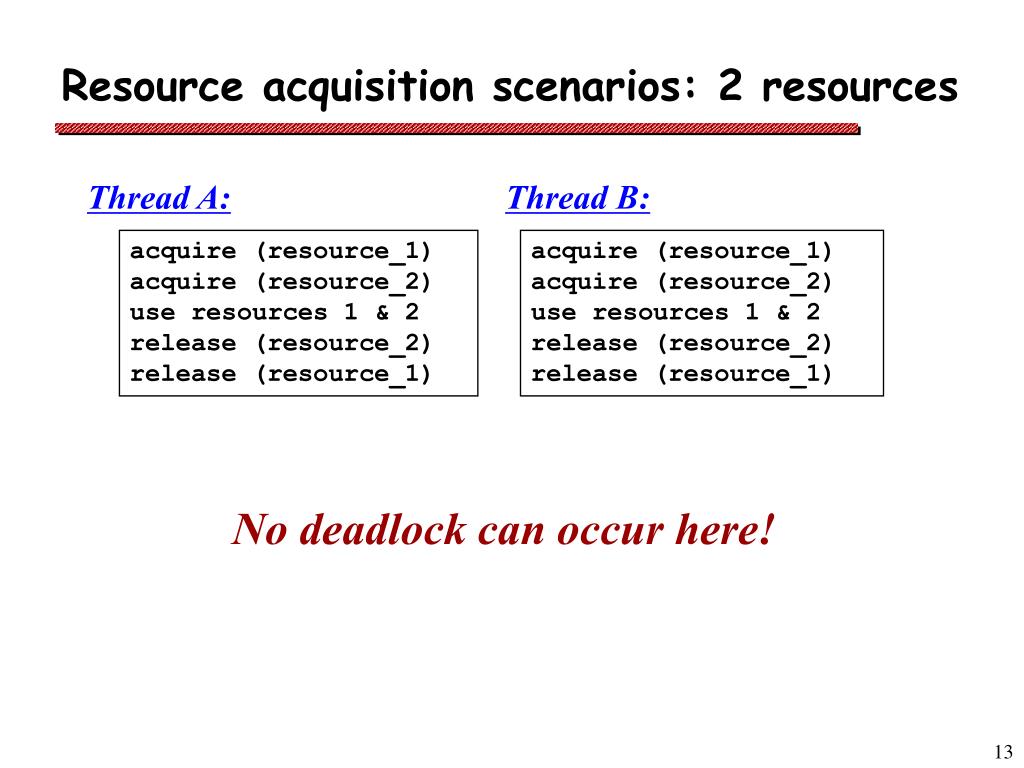 Resource acquisition scenarios: 2 resources

Thread A:

acquire (resource_1)
acquire (resource_2)
use resources 1 & 2
release (resource_2)
release (resource_1)

Thread B:

acquire (resource_1)
acquire (resource_2)
use resources 1 & 2
release (resource_2)
release (resource_1)

No deadlock can occur here!

13